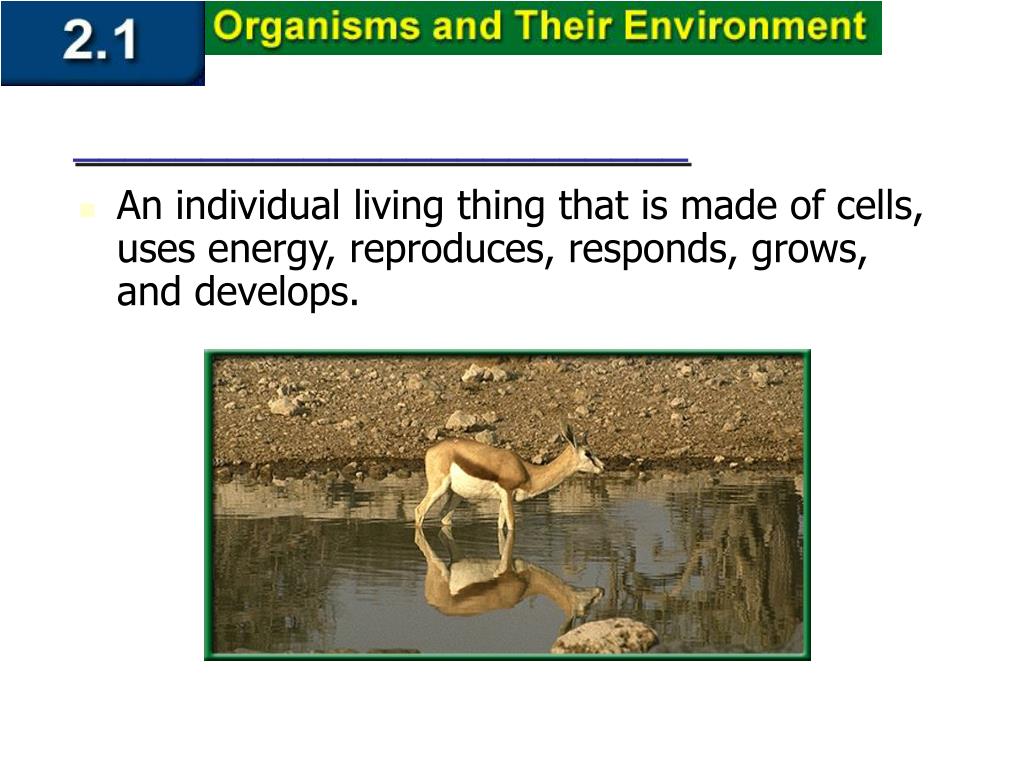 2.1 Organisms and Their Environment

An individual living thing that is made of cells, uses energy, reproduces, responds, grows, and develops.